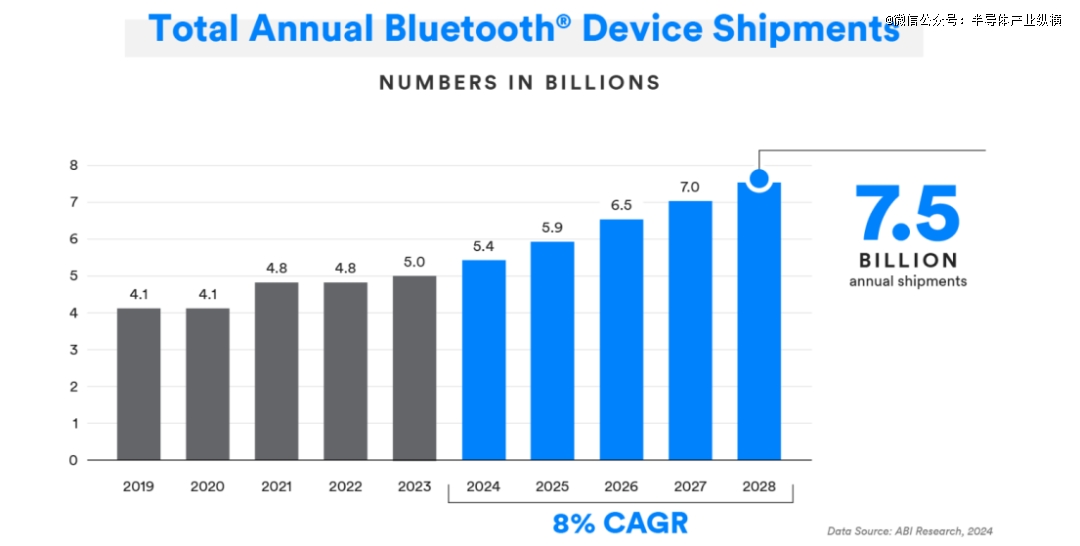 Total Annual Bluetooth® Device Shipments

@微信公众号：半导体产业纵横

NUMBERS IN BILLIONS

8
7
6
5
4
3
2
1
0

4.1
4.1
4.8
4.8
5.0
5.4
5.9
6.5
7.0

2019 2020 2021 2022 2023 2024 2025 2026 2027 2028

7.5
BILLION
annual shipments

8% CAGR

Data Source: ABI Research, 2024